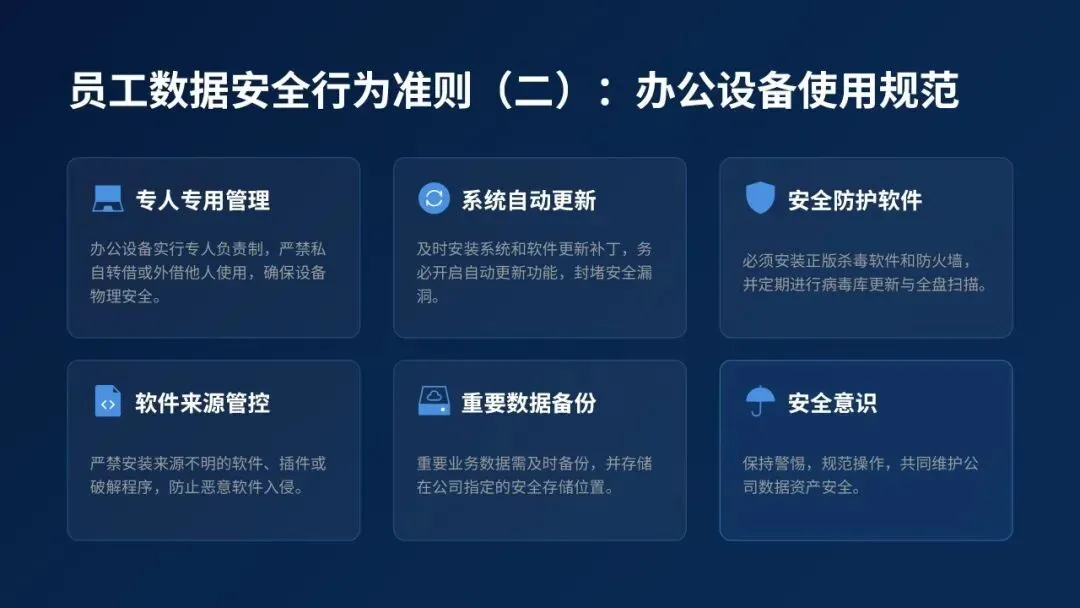 员工数据安全行为准则（二）：办公设备使用规范

专人专用管理

办公设备实行专人负责制，严禁私自转借或外借他人使用，确保设备物理安全。

系统自动更新

及时安装系统和软件更新补丁，务必开启自动更新功能，封堵安全漏洞。

安全防护软件

必须安装正版杀毒软件和防火墙，并定期进行病毒库更新与全盘扫描。

软件来源管控

严禁安装来源不明的软件、插件或破解程序，防止恶意软件入侵。

重要数据备份

重要业务数据需及时备份，并存储在公司指定的安全存储位置。

安全意识

保持警惕，规范操作，共同维护公司数据资产安全。